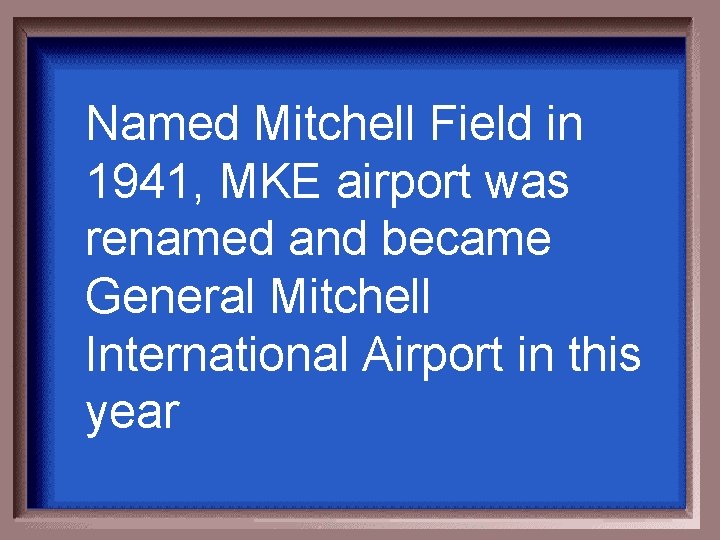 Named Mitchell Field in 1941, MKE airport was renamed and became General Mitchell International Airport in this year